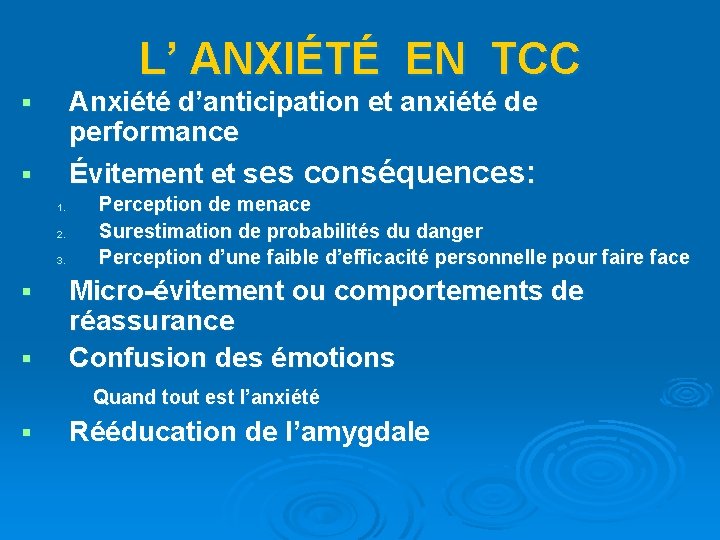 L’ ANXIÉTÉ EN TCC

▪ Anxiété d’anticipation et anxiété de performance

▪ Évitement et ses conséquences:

1. Perception de menace
2. Surestimation de probabilités du danger
3. Perception d’une faible d’efficacité personnelle pour faire face

▪ Micro-évitement ou comportements de réassurance

▪ Confusion des émotions

Quand tout est l’anxiété

▪ Rééducation de l’amygdale